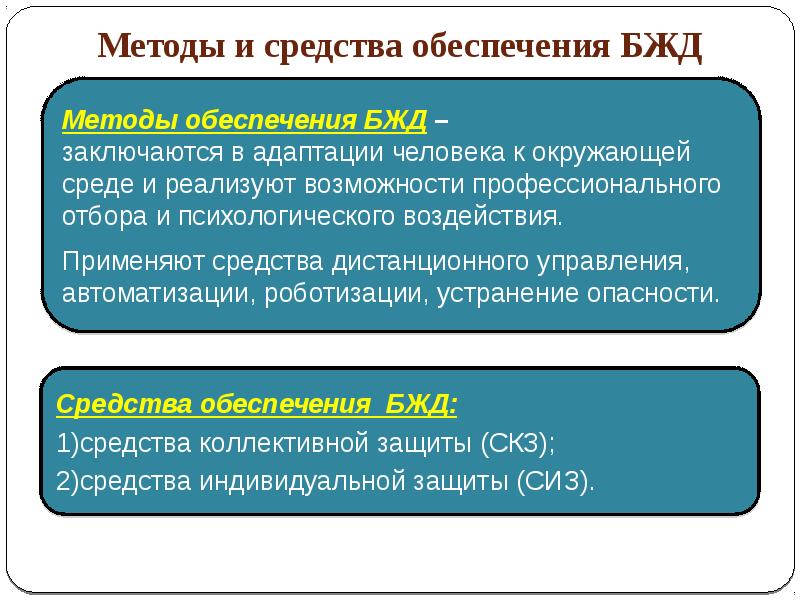 Методы и средства обеспечения БЖД

Методы обеспечения БЖД – заключаются в адаптации человека к окружающей среде и реализуют возможности профессионального отбора и психологического воздействия.

Применяют средства дистанционного управления, автоматизации, роботизации, устранение опасности.

Средства обеспечения БЖД:

1)средства коллективной защиты (СКЗ);

2)средства индивидуальной защиты (СИЗ).